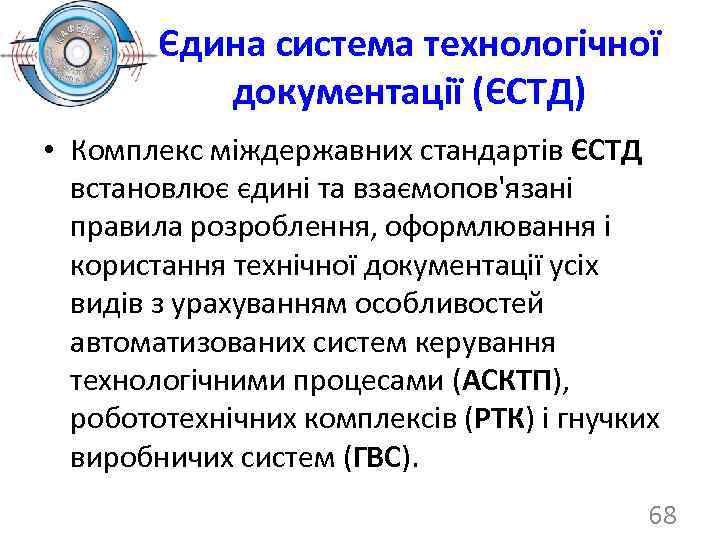 Єдина система технологічної документації (ЄСТД)

• Комплекс міждержавних стандартів ЄСТД встановлює єдині та взаємопов'язані правила розроблення, оформлювання і користання технічної документації усіх видів з урахуванням особливостей автоматизованих систем керування технологічними процесами (АСКТП), робототехнічних комплексів (РТК) і гнучких виробничих систем (ГВС).

68